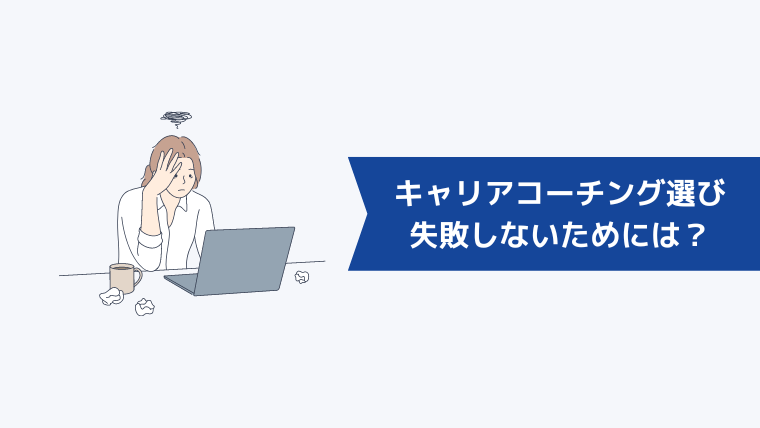 キャリアコーチング選び
失敗しないためには？